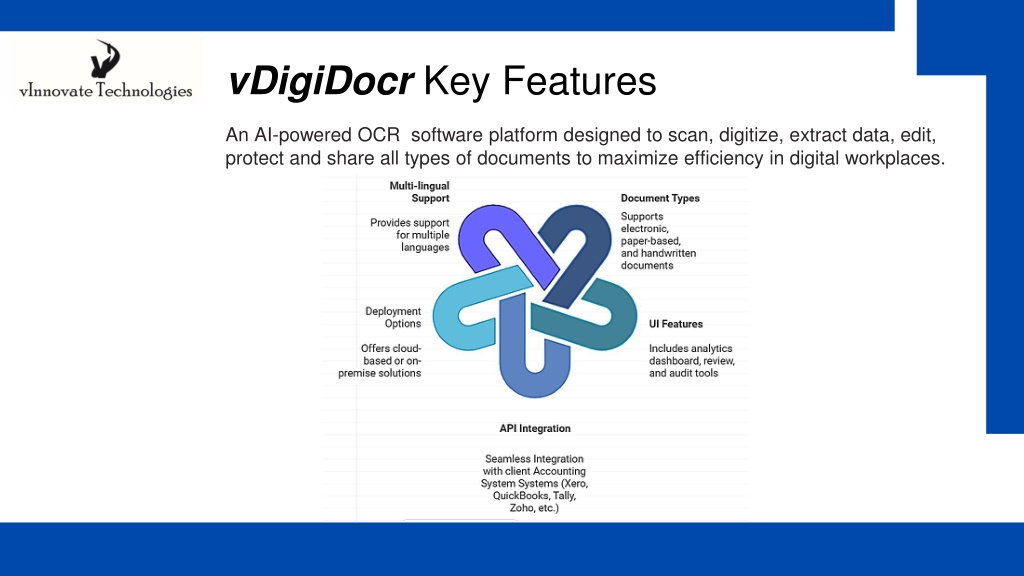 vInnovate Technologies

vDigiDocr Key Features

An AI-powered OCR software platform designed to scan, digitize, extract data, edit, protect and share all types of documents to maximize efficiency in digital workplaces.

Multi-lingual Support

Provides support for multiple languages

Document Types

Supports electronic, paper-based, and handwritten documents

Deployment Options

Offers cloud-based or on-premise solutions

UI Features

Includes analytics dashboard, review, and audit tools

API Integration

Seamless Integration with client Accounting System Systems (Xero, QuickBooks, Tally, Zoho, etc.)